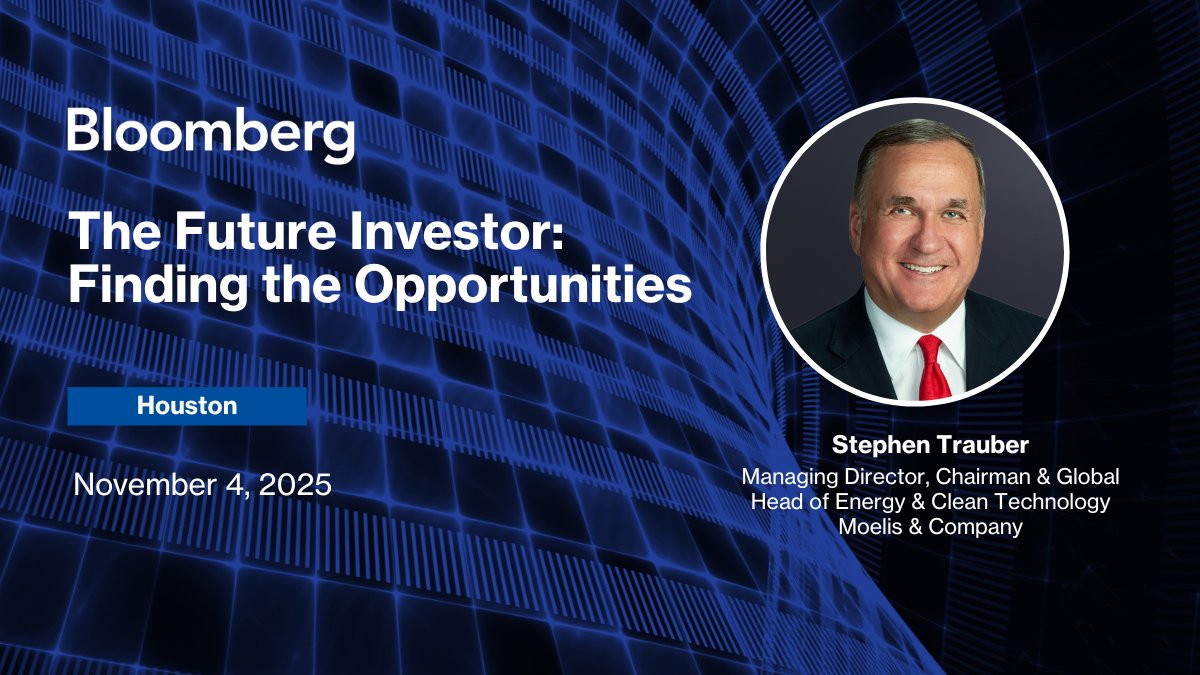 Bloomberg

The Future Investor: Finding the Opportunities

Houston

November 4, 2025

Stephen Trauber

Managing Director, Chairman & Global Head of Energy & Clean Technology
Moelis & Company